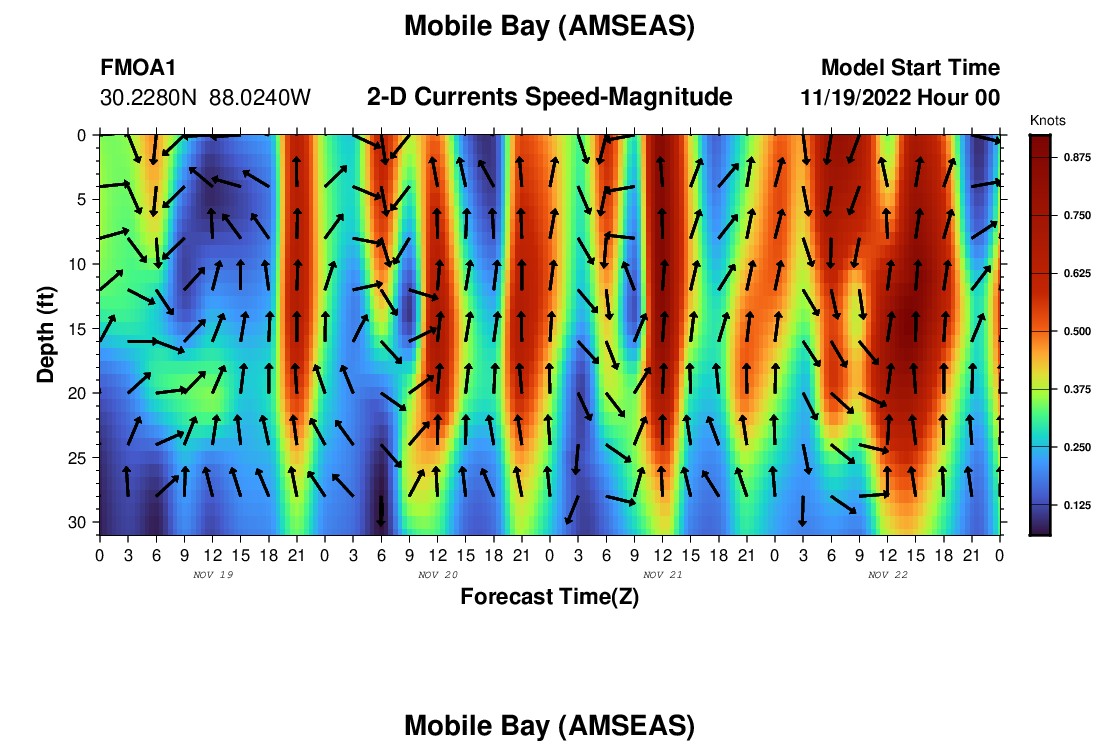 Mobile Bay (AMSEAS)

FMOA1
30.2280N 88.0240W

2-D Currents Speed-Magnitude

Model Start Time
11/19/2022 Hour 00

Knots
0.875
0.750
0.625
0.500
0.375
0.250
0.125

Depth (ft)
0
5
10
15
20
25
30

0 3 6 9 12 15 18 21 0 3 6 9 12 15 18 21 0 3 6 9 12 15 18 21 0 3 6 9 12 15 18 21 0
NOV 19
NOV 20
NOV 21
NOV 22

Forecast Time(Z)

Mobile Bay (AMSEAS)